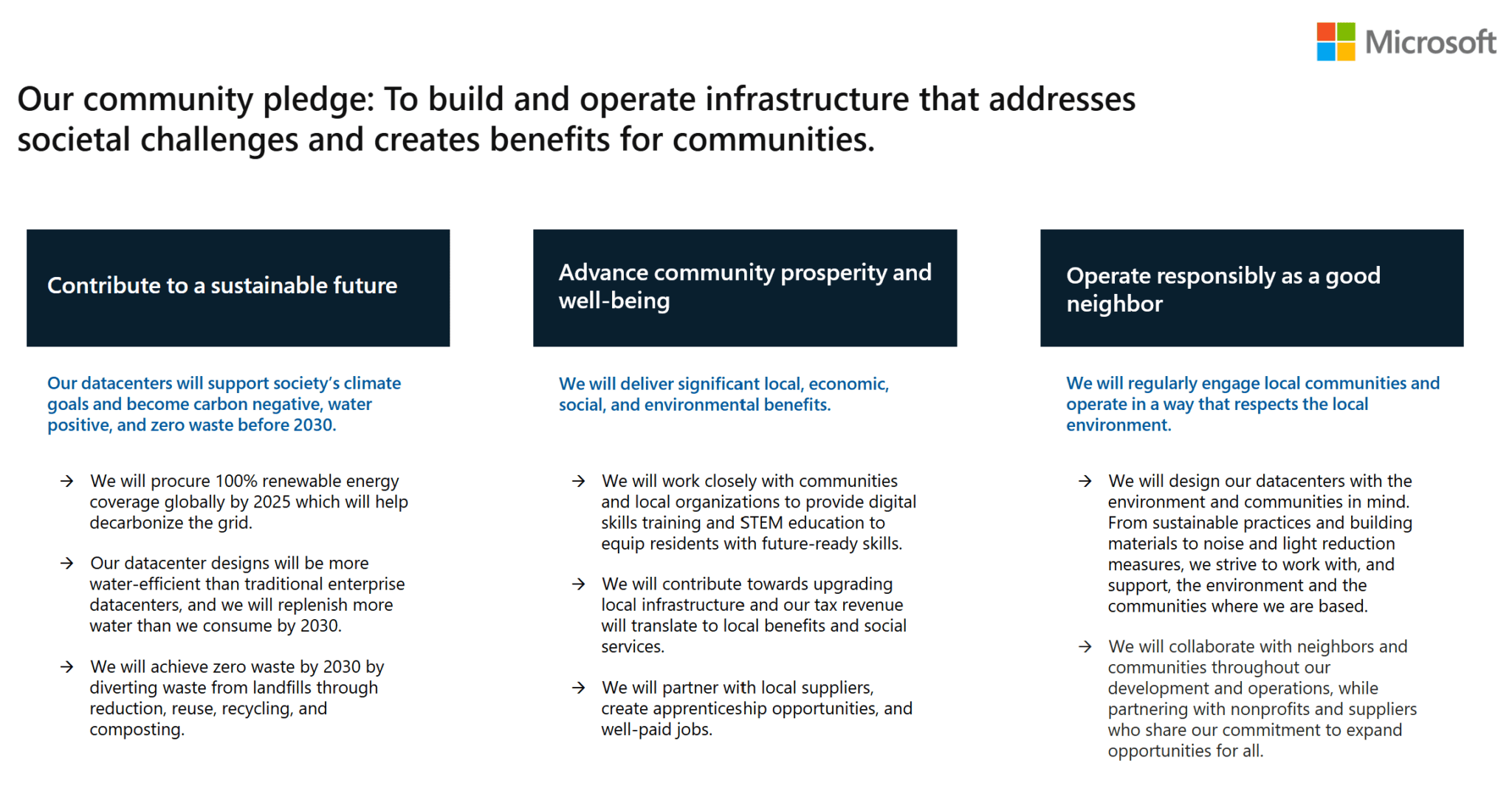 Microsoft

Our community pledge: To build and operate infrastructure that addresses societal challenges and creates benefits for communities.

Contribute to a sustainable future

Our datacenters will support society's climate goals and become carbon negative, water positive, and zero waste before 2030.

→ We will procure 100% renewable energy coverage globally by 2025 which will help decarbonize the grid.

→ Our datacenter designs will be more water-efficient than traditional enterprise datacenters, and we will replenish more water than we consume by 2030.

→ We will achieve zero waste by 2030 by diverting waste from landfills through reduction, reuse, recycling, and composting.

Advance community prosperity and well-being

We will deliver significant local, economic, social, and environmental benefits.

→ We will work closely with communities and local organizations to provide digital skills training and STEM education to equip residents with future-ready skills.

→ We will contribute towards upgrading local infrastructure and our tax revenue will translate to local benefits and social services.

→ We will partner with local suppliers, create apprenticeship opportunities, and well-paid jobs.

Operate responsibly as a good neighbor

We will regularly engage local communities and operate in a way that respects the local environment.

→ We will design our datacenters with the environment and communities in mind. From sustainable practices and building materials to noise and light reduction measures, we strive to work with, and support, the environment and the communities where we are based.

→ We will collaborate with neighbors and communities throughout our development and operations, while partnering with nonprofits and suppliers who share our commitment to expand opportunities for all.